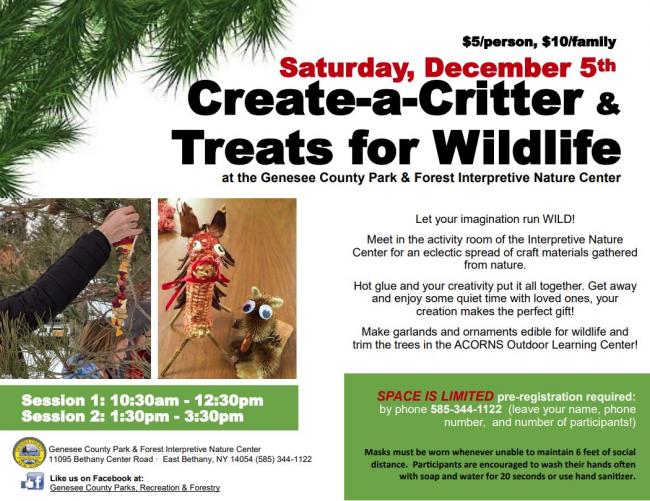 $5/person, $10/family

Saturday, December 5th

Create-a-Critter & Treats for Wildlife

at the Genesee County Park & Forest Interpretive Nature Center

Let your imagination run WILD!

Meet in the activity room of the Interpretive Nature Center for an eclectic spread of craft materials gathered from nature.

Hot glue and your creativity put it all together. Get away and enjoy some quiet time with loved ones, your creation makes the perfect gift!

Make garlands and ornaments edible for wildlife and trim the trees in the ACORNS Outdoor Learning Center!

Session 1: 10:30am - 12:30pm
Session 2: 1:30pm - 3:30pm

SPACE IS LIMITED pre-registration required: by phone 585-344-1122 (leave your name, phone number, and number of participants!)

Masks must be worn whenever unable to maintain 6 feet of social distance. Participants are encouraged to wash their hands often with soap and water for 20 seconds or use hand sanitizer.

Genesee County Park & Forest Interpretive Nature Center
11095 Bethany Center Road · East Bethany, NY 14054 (585) 344-1122

Like us on Facebook at:
Genesee County Parks, Recreation & Forestry